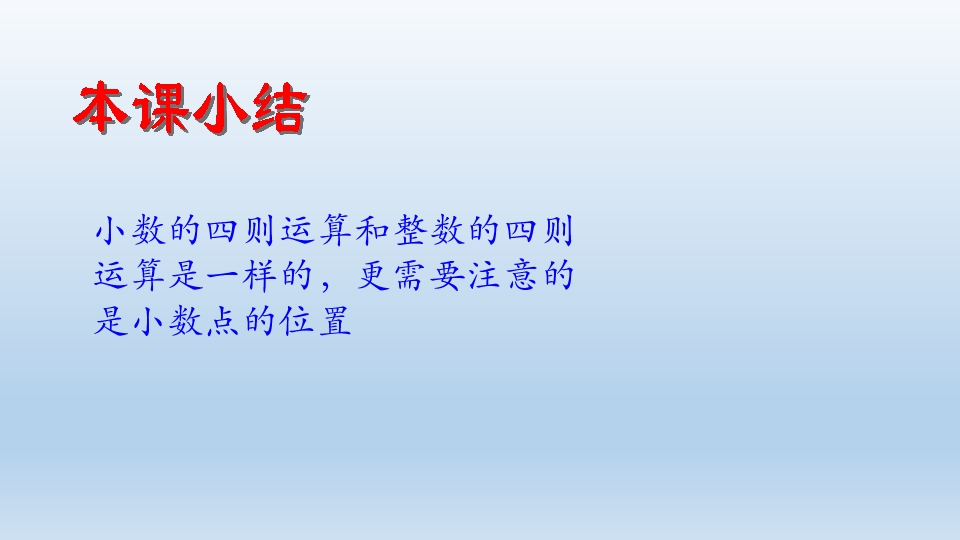 本课小结

小数的四则运算和整数的四则运算是一样的，更需要注意的是小数点的位置